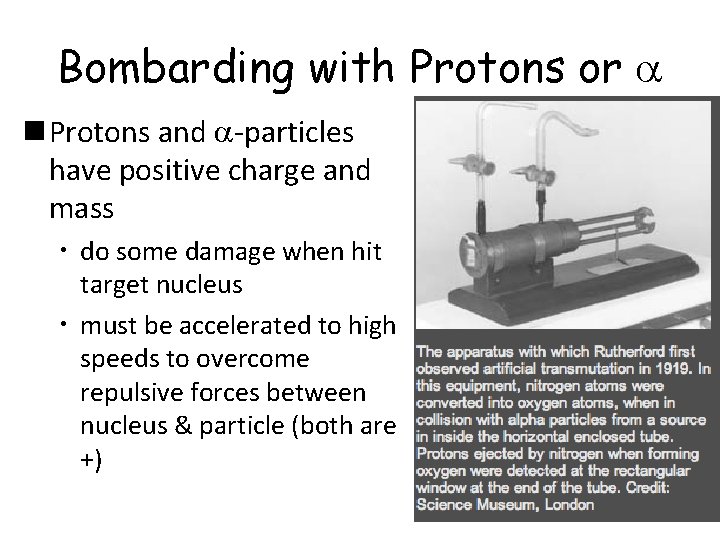 Bombarding with Protons or $\alpha$

■ Protons and $\alpha$-particles have positive charge and mass

• do some damage when hit target nucleus

• must be accelerated to high speeds to overcome repulsive forces between nucleus & particle (both are +)

The apparatus with which Rutherford first observed artificial transmutation in 1919. In this equipment, nitrogen atoms were converted into oxygen atoms, when in collision with alpha particles from a source in inside the horizontal enclosed tube. Protons ejected by nitrogen when forming oxygen were detected at the rectangular window at the end of the tube. Credit: Science Museum, London